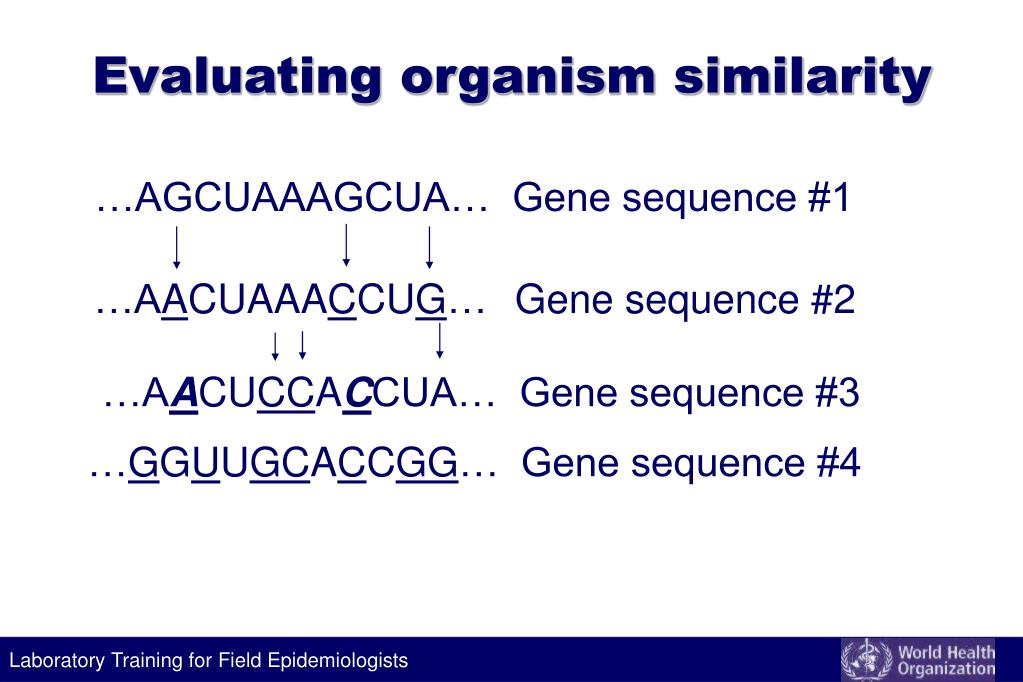 Evaluating organism similarity

…AGCUAAAGCUA… Gene sequence #1

…AACUAAACCUG… Gene sequence #2

…AACUCCACCUA… Gene sequence #3

…GGUUGCACCGG… Gene sequence #4

Laboratory Training for Field Epidemiologists

World Health Organization